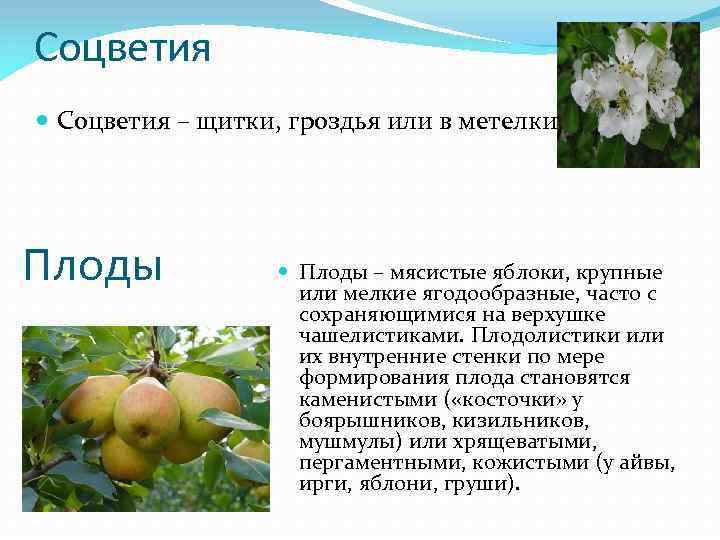 Соцветия

Соцветия – щитки, гроздья или в метелки

Плоды

Плоды – мясистые яблоки, крупные или мелкие ягодообразные, часто с сохраняющимися на верхушке чашелистиками. Плодолистики или их внутренние стенки по мере формирования плода становятся каменистыми («косточки» у боярышников, кизильников, мушмулы) или хрящеватыми, пергаментными, кожистыми (у айвы, ирги, яблони, груши).